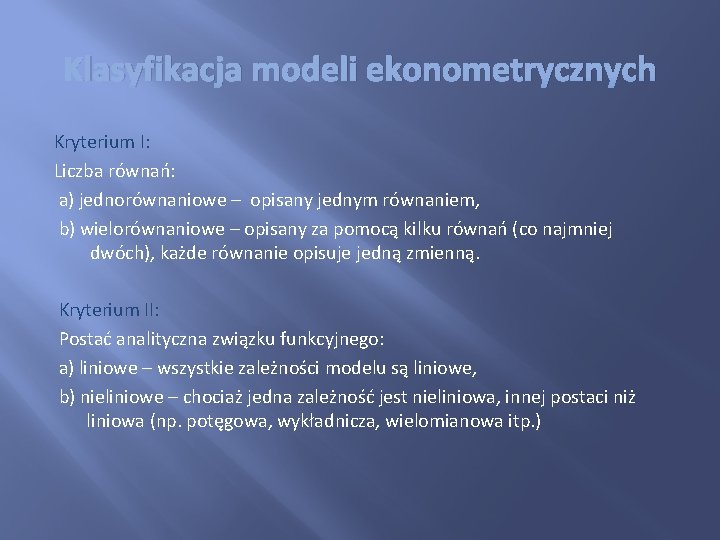 Klasyfikacja modeli ekonometrycznych

Kryterium I:

Liczba równań:

a) jednorównaniowe – opisany jednym równaniem,

b) wielorównaniowe – opisany za pomocą kilku równań (co najmniej dwóch), każde równanie opisuje jedną zmienną.

Kryterium II:

Postać analityczna związku funkcyjnego:

a) liniowe – wszystkie zależności modelu są liniowe,

b) nieliniowe – chociaż jedna zależność jest nieliniowa, innej postaci niż liniowa (np. potęgowa, wykładnicza, wielomianowa itp.)